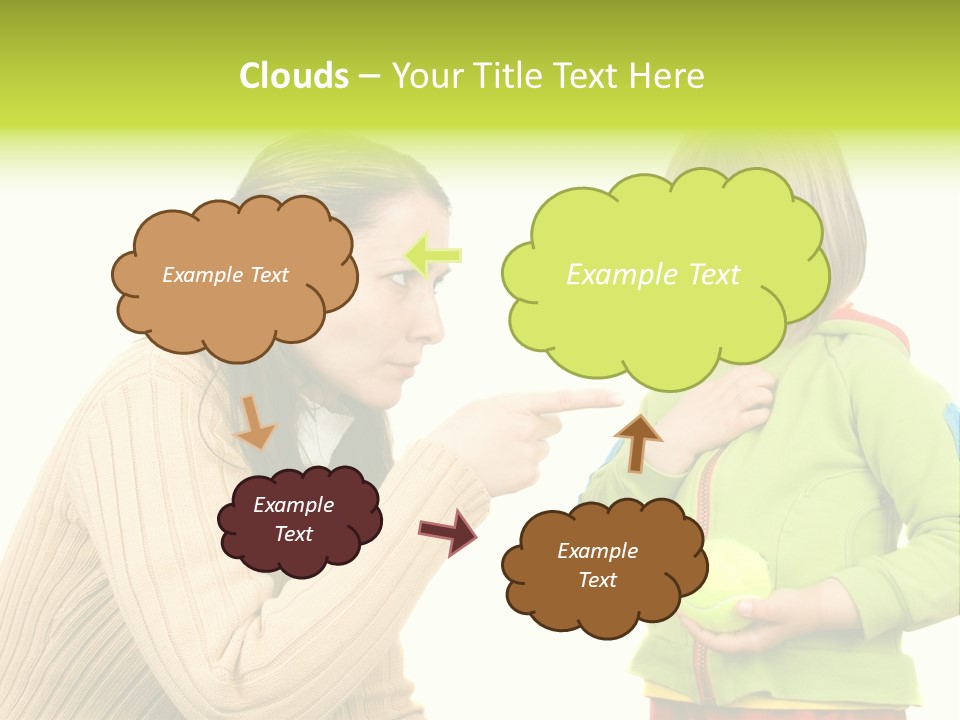 Clouds – Your Title Text Here

Example Text

Example Text

Example Text

Example Text